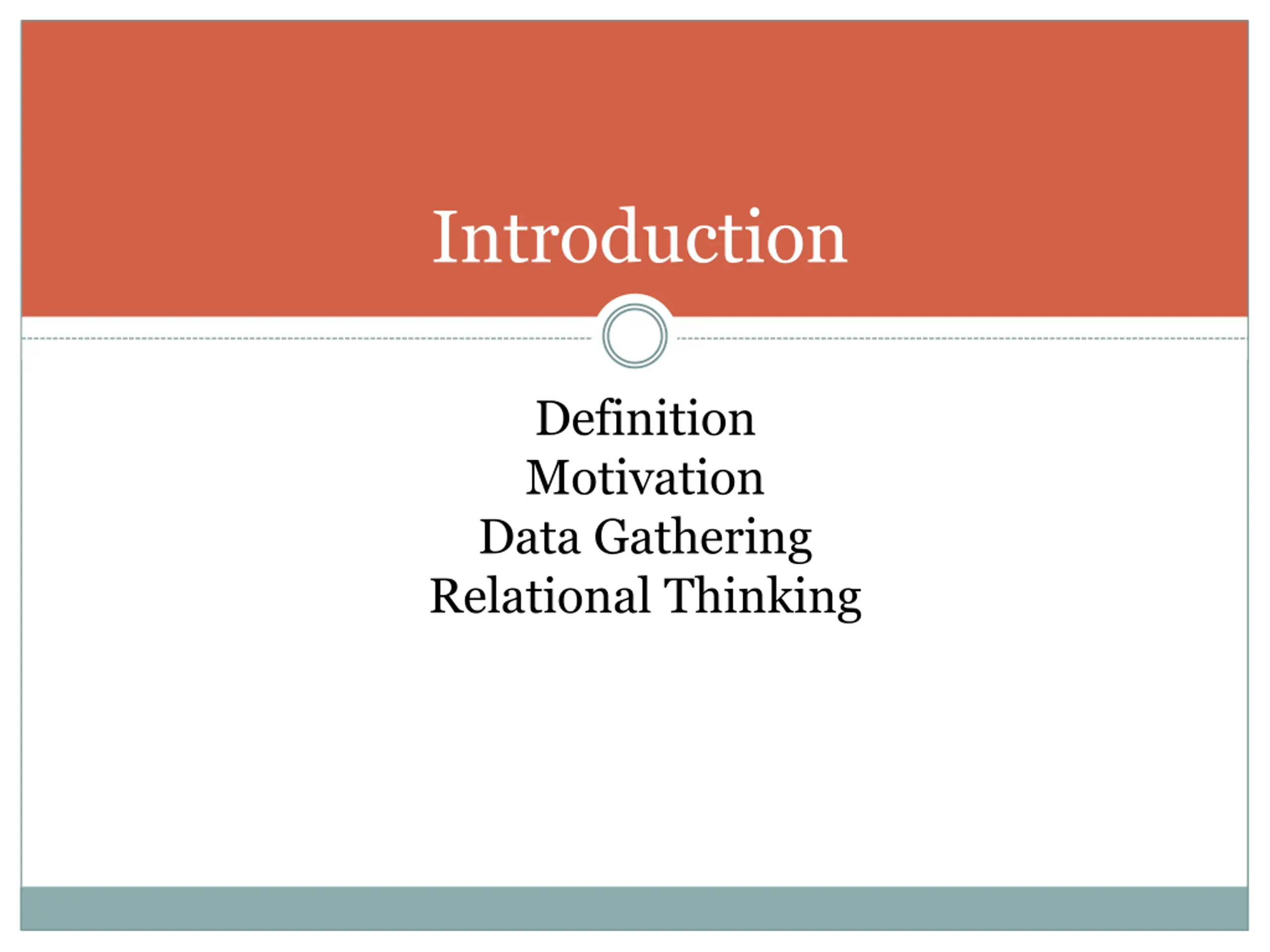 Introduction

Definition
Motivation
Data Gathering
Relational Thinking